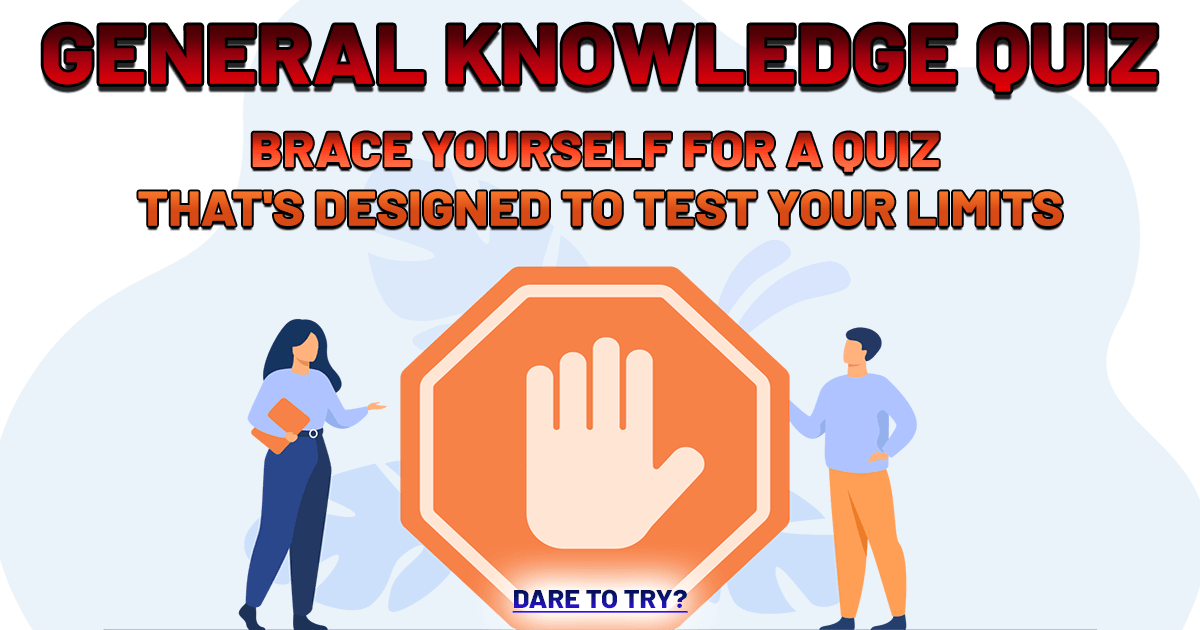 GENERAL KNOWLEDGE QUIZ

BRACE YOURSELF FOR A QUIZ THAT'S DESIGNED TO TEST YOUR LIMITS

DARE TO TRY?